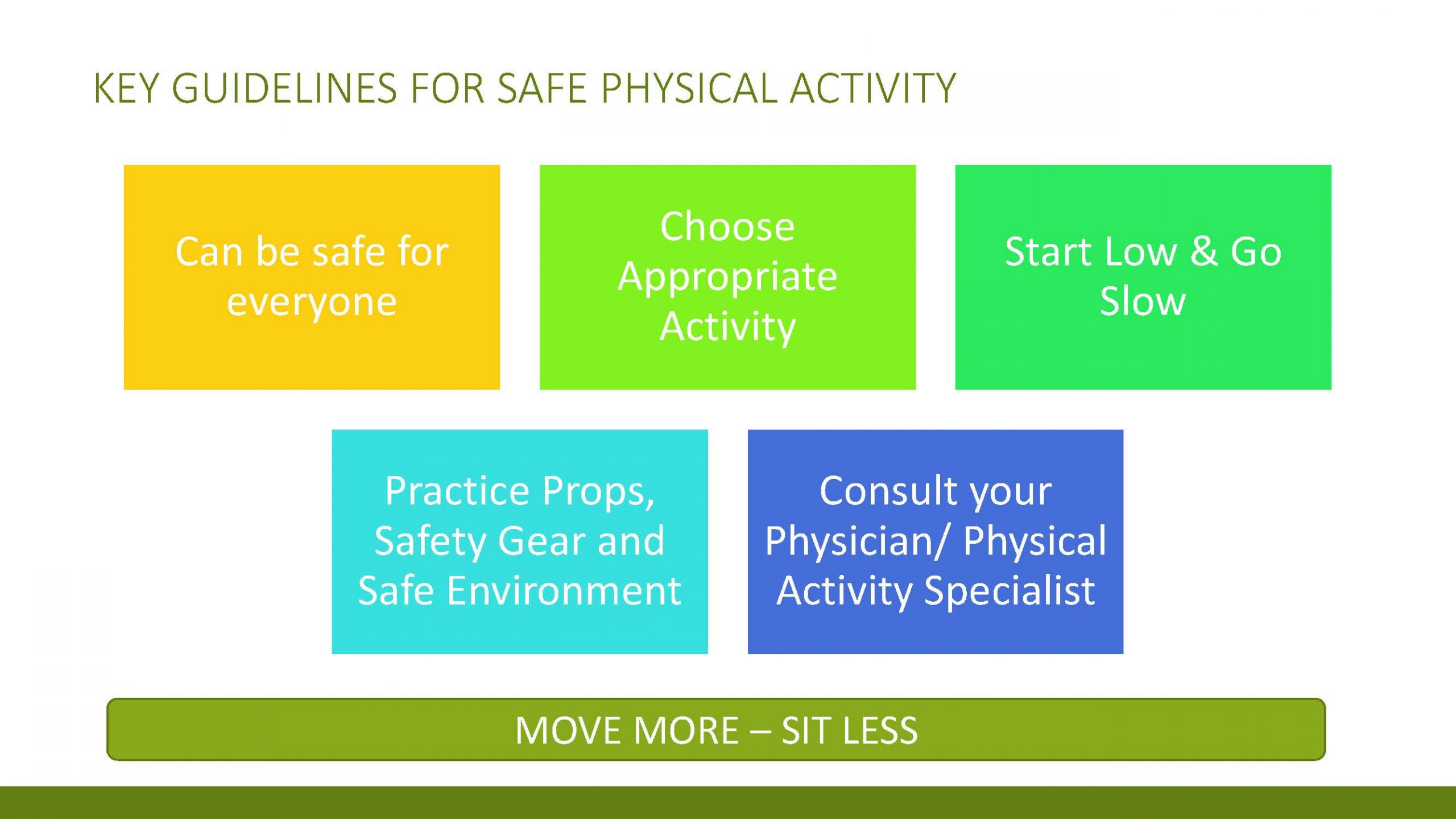 KEY GUIDELINES FOR SAFE PHYSICAL ACTIVITY

Can be safe for everyone

Choose Appropriate Activity

Start Low & Go Slow

Practice Props, Safety Gear and Safe Environment

Consult your Physician/ Physical Activity Specialist

MOVE MORE – SIT LESS